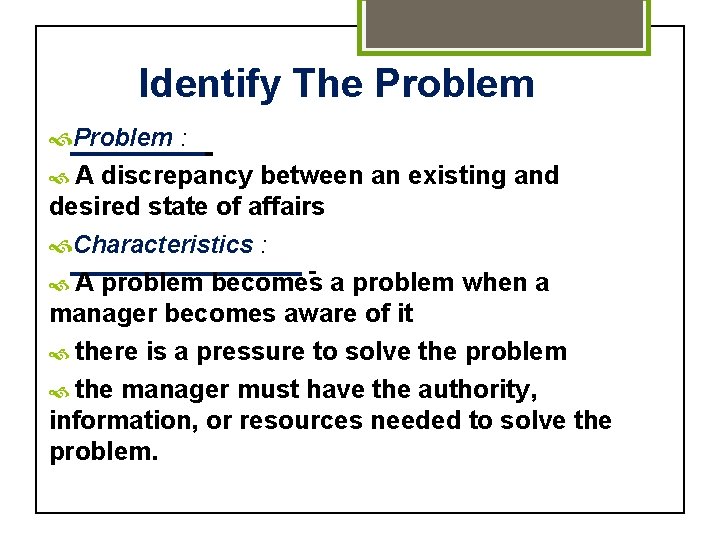 Identify The Problem

Problem :

A discrepancy between an existing and desired state of affairs

Characteristics :

A problem becomes a problem when a manager becomes aware of it

there is a pressure to solve the problem

the manager must have the authority, information, or resources needed to solve the problem.